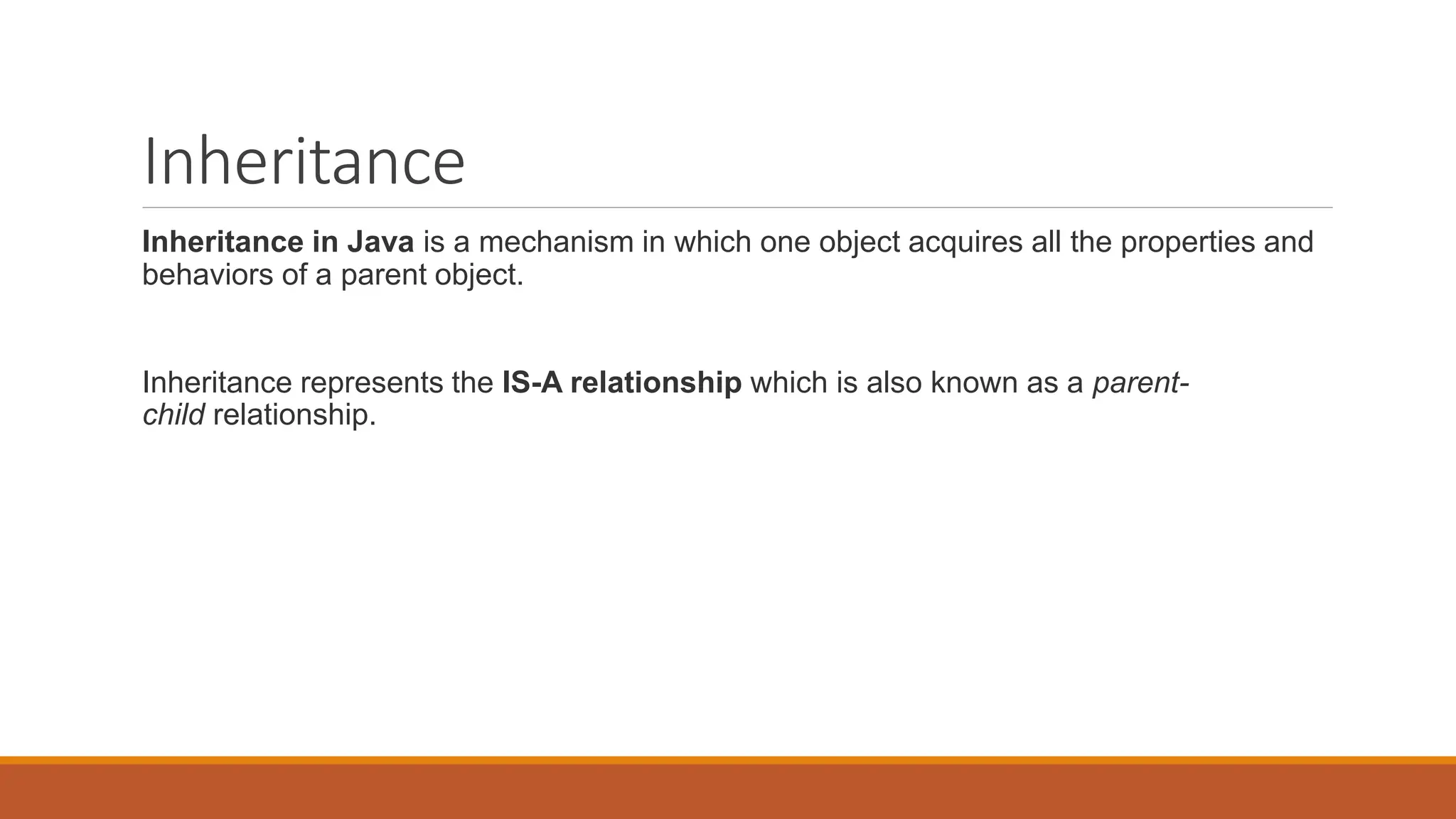 Inheritance

Inheritance in Java is a mechanism in which one object acquires all the properties and behaviors of a parent object.

Inheritance represents the IS-A relationship which is also known as a parent-child relationship.